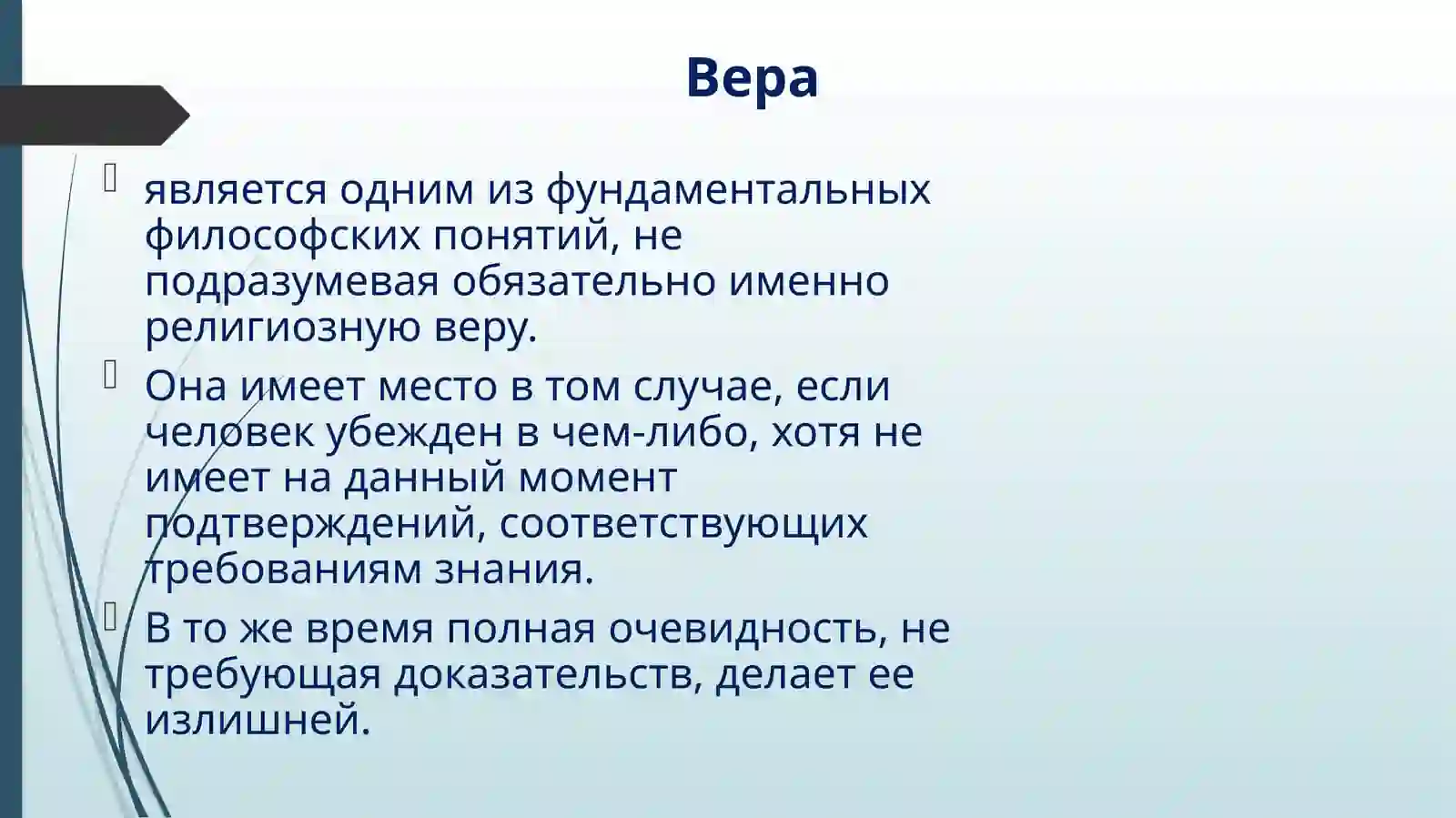 Вера

является одним из фундаментальных философских понятий, не подразумевая обязательно именно религиозную веру.

Она имеет место в том случае, если человек убежден в чем-либо, хотя не имеет на данный момент подтверждений, соответствующих требованиям знания.

В то же время полная очевидность, не требующая доказательств, делает ее излишней.